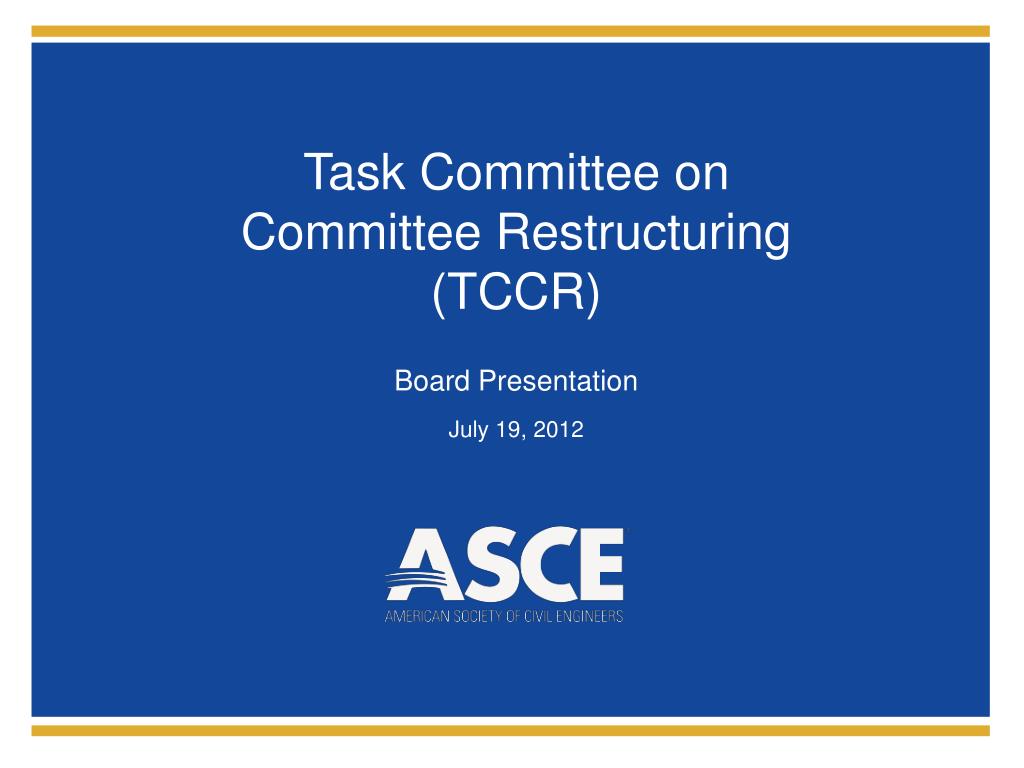 Task Committee on Committee Restructuring (TCCR)

Board Presentation

July 19, 2012

ASCE

AMERICAN SOCIETY OF CIVIL ENGINEERS